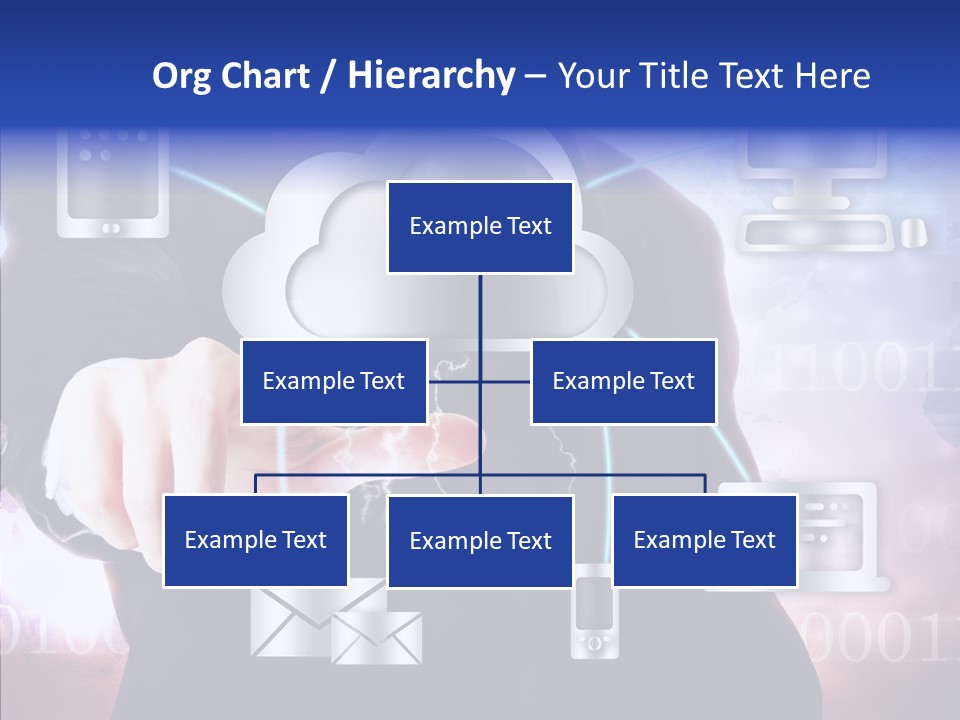 Org Chart / Hierarchy – Your Title Text Here

Example Text

Example Text

Example Text

Example Text

Example Text

Example Text